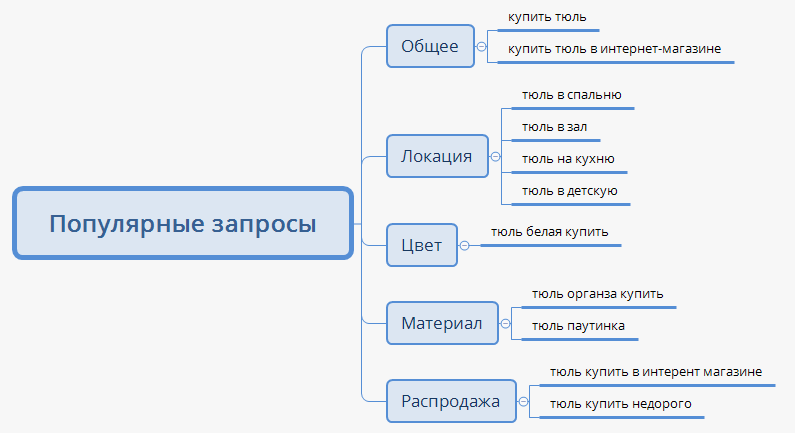 Популярные запросы

Общее
купить тюль
купить тюль в интернет-магазине

Локация
тюль в спальню
тюль в зал
тюль на кухню
тюль в детскую

Цвет
тюль белая купить

Материал
тюль органза купить
тюль паутинка

Распродажа
тюль купить в интерент магазине
тюль купить недорого